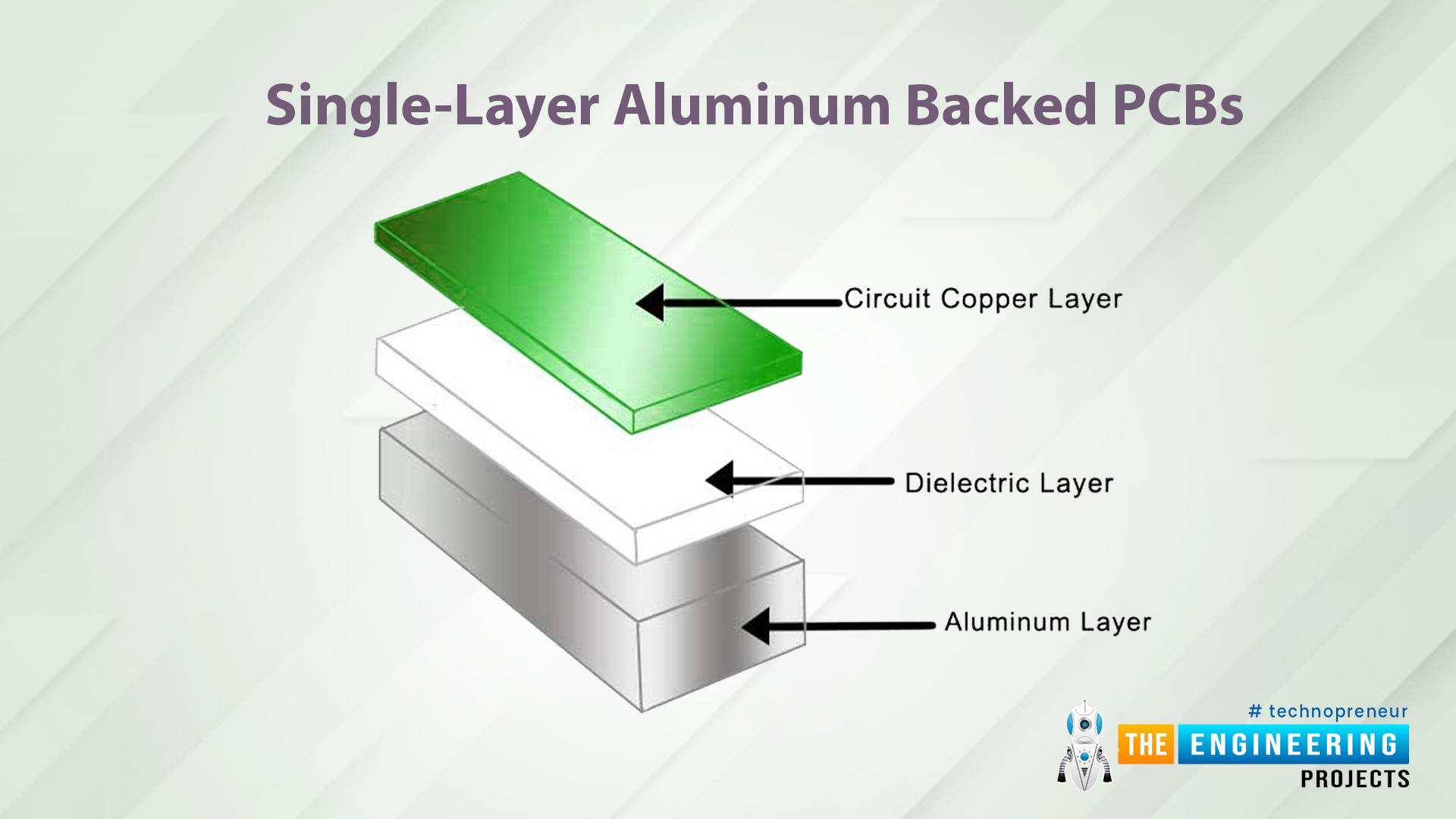 Single-Layer Aluminum Backed PCBs

Circuit Copper Layer

Dielectric Layer

Aluminum Layer

# technopreneur
THE ENGINEERING
PROJECTS